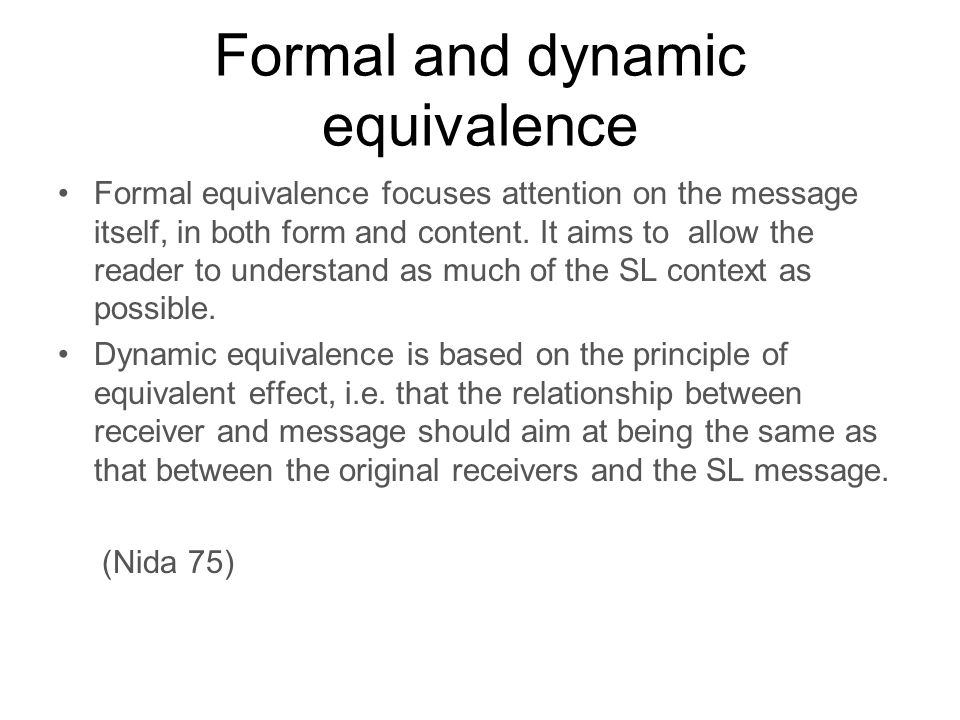 Formal and dynamic equivalence

• Formal equivalence focuses attention on the message itself, in both form and content. It aims to allow the reader to understand as much of the SL context as possible.
• Dynamic equivalence is based on the principle of equivalent effect, i.e. that the relationship between receiver and message should aim at being the same as that between the original receivers and the SL message.

(Nida 75)